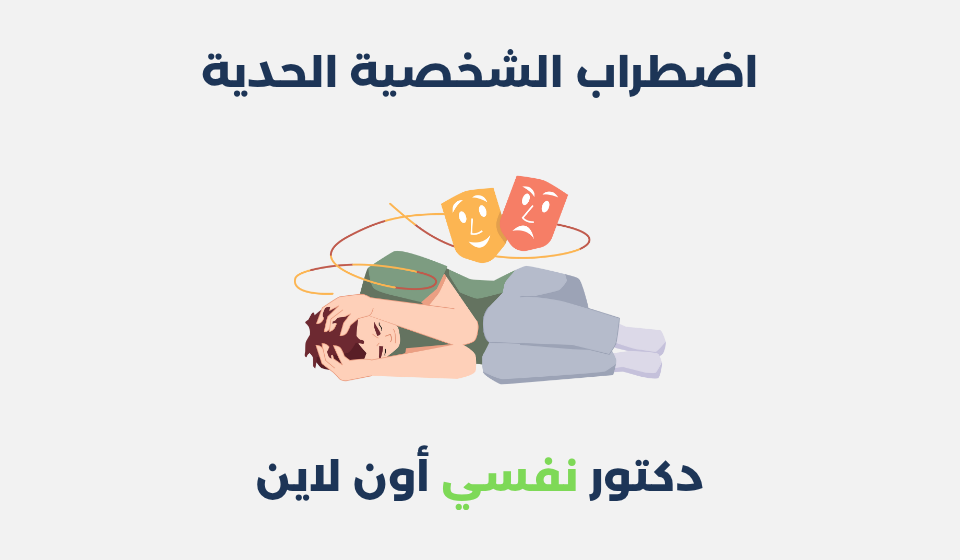 اضطراب الشخصية الحدية

دكتور نفسي أون لاين